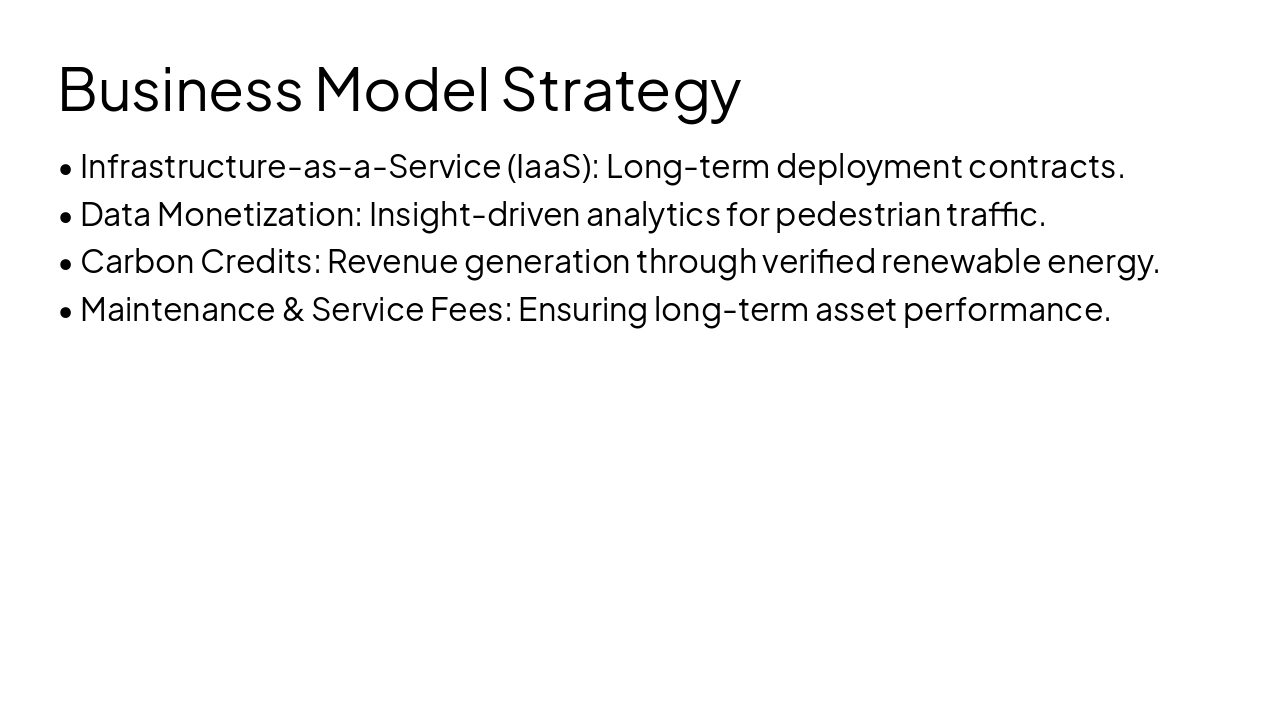 Business Model Strategy

• Infrastructure-as-a-Service (IaaS): Long-term deployment contracts.
• Data Monetization: Insight-driven analytics for pedestrian traffic.
• Carbon Credits: Revenue generation through verified renewable energy.
• Maintenance & Service Fees: Ensuring long-term asset performance.